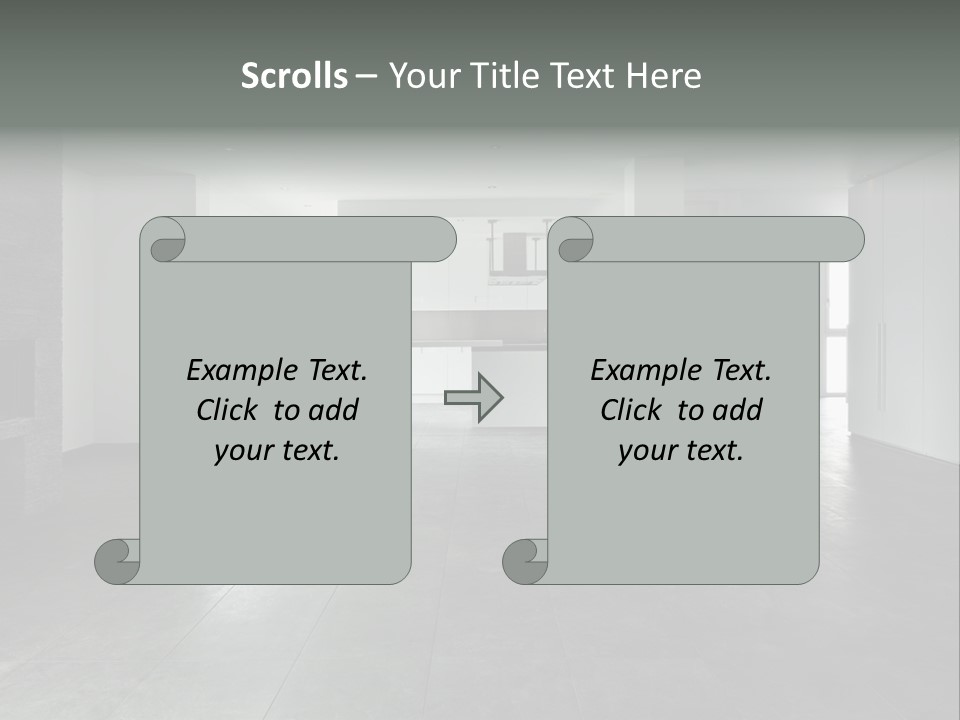 Scrolls – Your Title Text Here

Example Text. Click to add your text.

Example Text. Click to add your text.